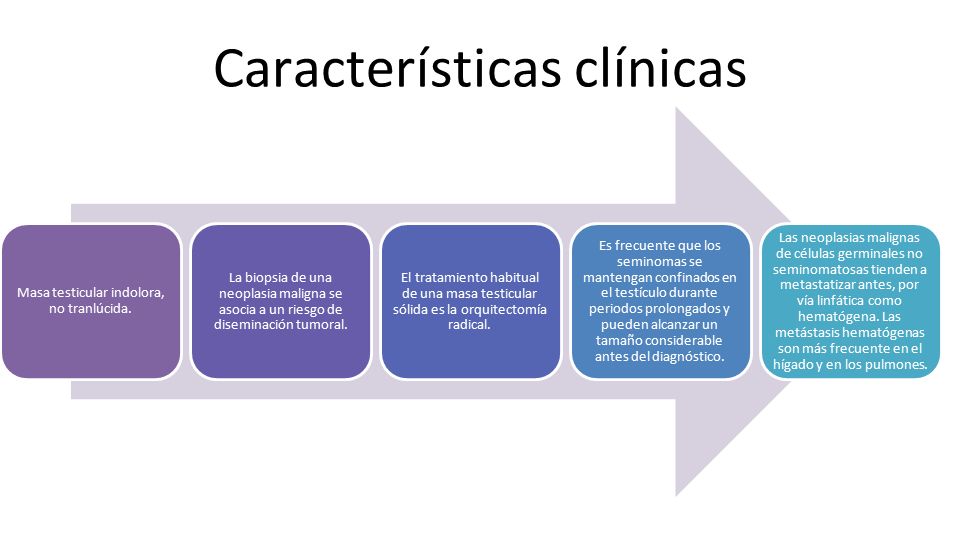 Características clínicas

Masa testicular indolora, no tranlúcida.

La biopsia de una neoplasia maligna se asocia a un riesgo de diseminación tumoral.

El tratamiento habitual de una masa testicular sólida es la orquitectomía radical.

Es frecuente que los seminomas se mantengan confinados en el testículo durante periodos prolongados y pueden alcanzar un tamaño considerable antes del diagnóstico.

Las neoplasias malignas de células germinales no seminomatosas tienden a metastatizar antes, por vía linfática como hematógena. Las metástasis hematógenas son más frecuente en el hígado y en los pulmones.